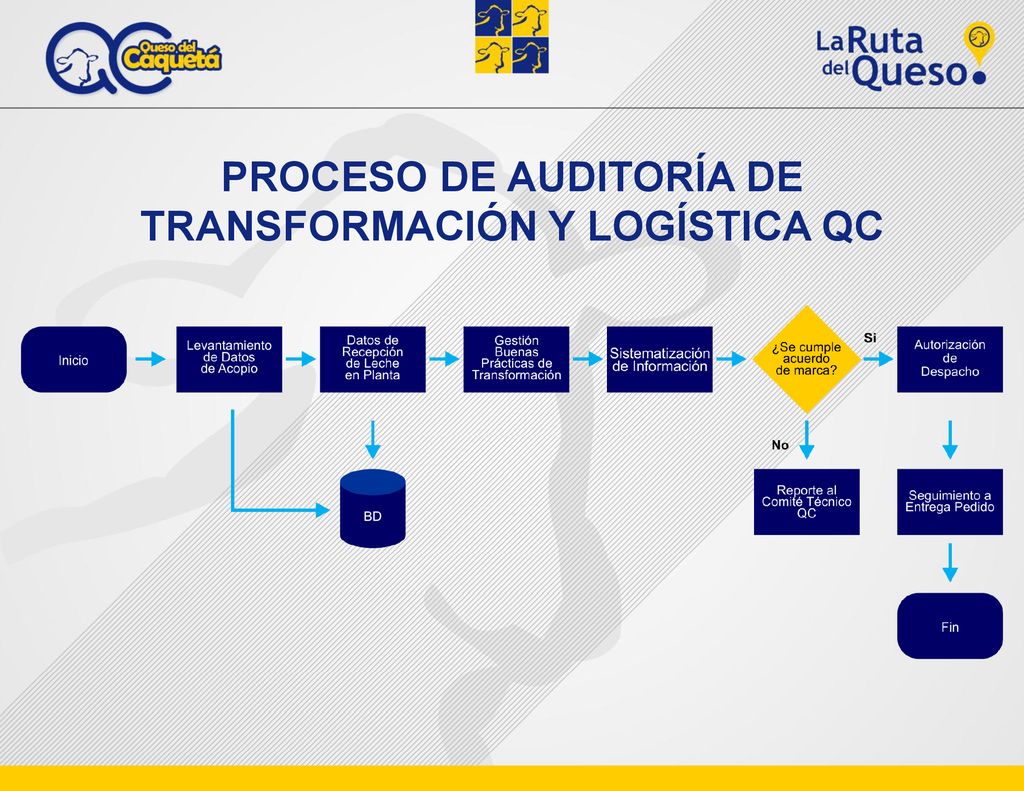 QC Queso del Caquetá

La Ruta del Queso

PROCESO DE AUDITORÍA DE TRANSFORMACIÓN Y LOGÍSTICA QC

Inicio

Levantamiento de Datos de Acopio

Datos de Recepción de Leche en Planta

Gestión Buenas Prácticas de Transformación

Sistematización de Información

¿Se cumple acuerdo de marca?

Si

Autorización de Despacho

No

BD

Reporte al Comité Técnico QC

Seguimiento a Entrega Pedido

Fin